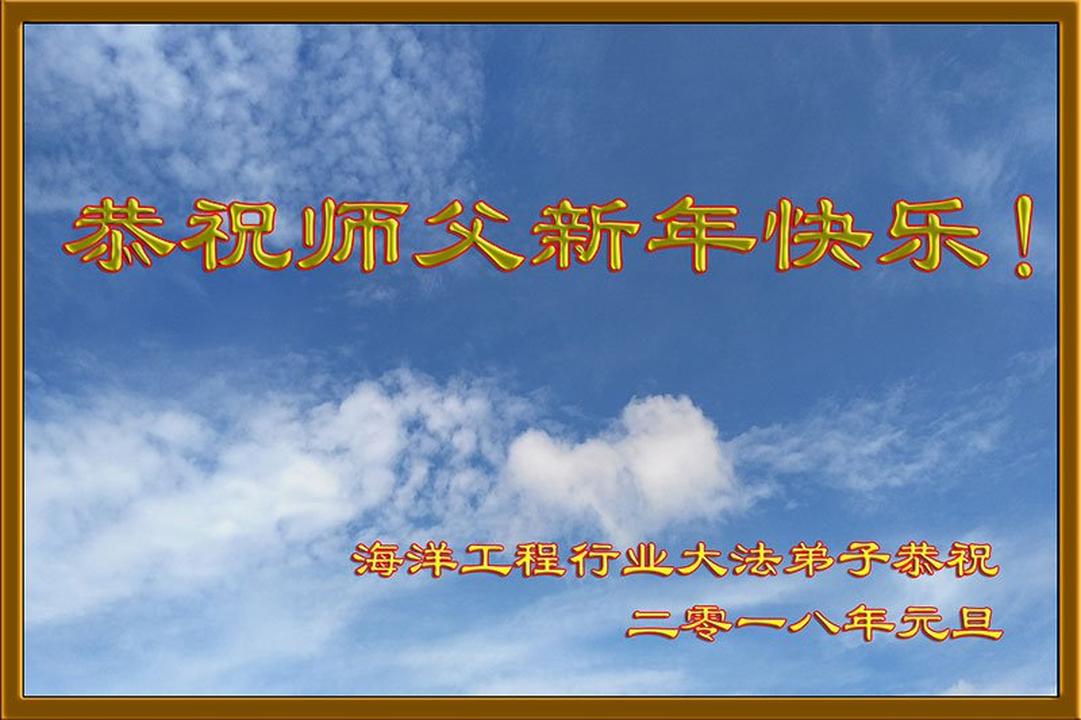 恭祝师父新年快乐！

海洋工程行业大法弟子恭祝
二零一八年元旦